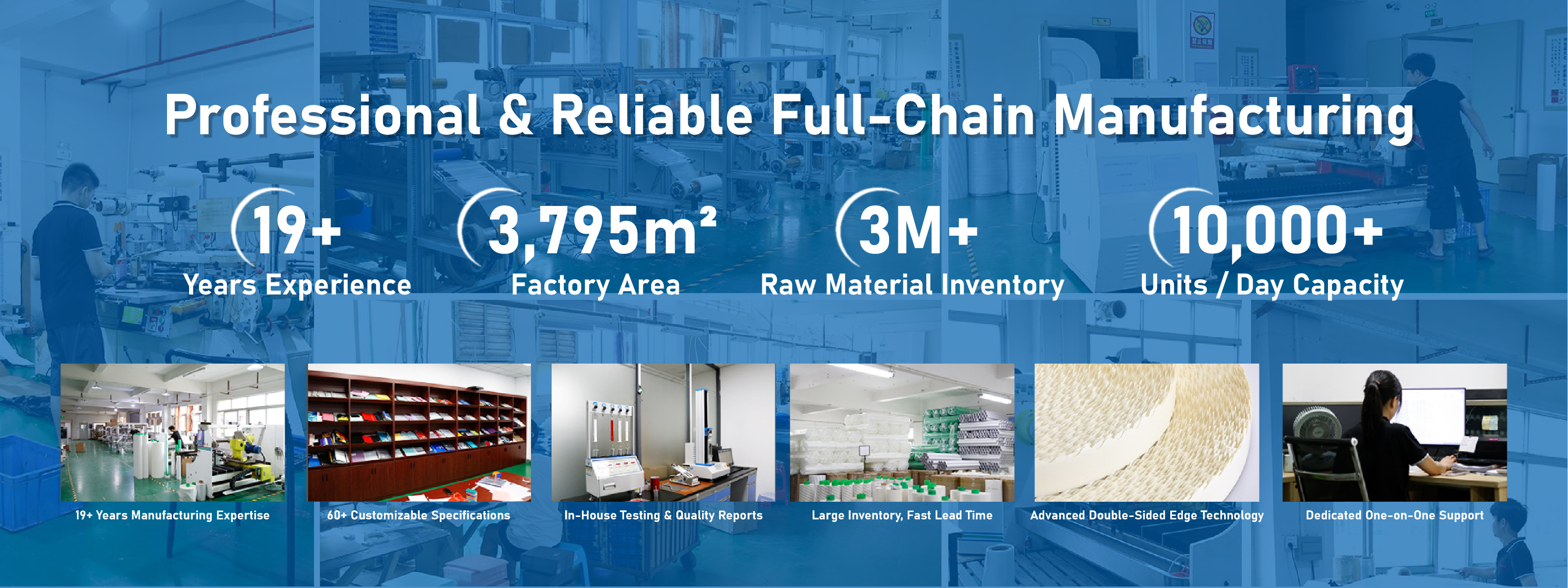 Professional & Reliable Full-Chain Manufacturing

19+
Years Experience

3,795m²
Factory Area

3M+
Raw Material Inventory

10,000+
Units / Day Capacity

19+ Years Manufacturing Expertise

60+ Customizable Specifications

In-House Testing & Quality Reports

Large Inventory, Fast Lead Time

Advanced Double-Sided Edge Technology

Dedicated One-on-One Support